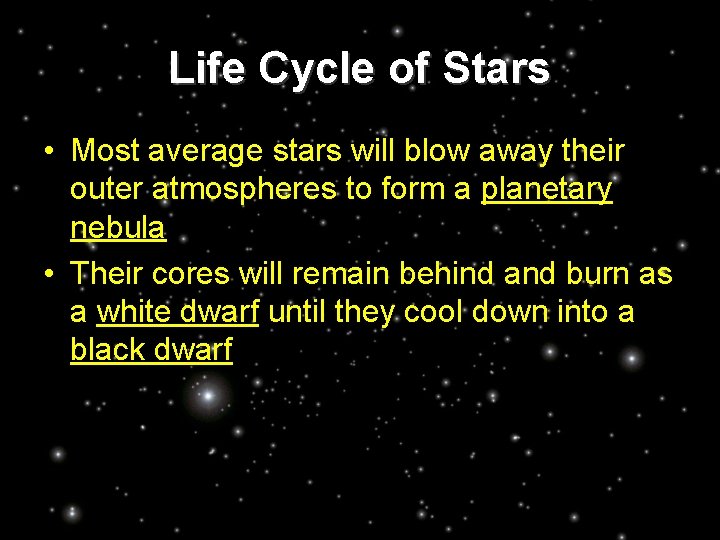 Life Cycle of Stars

• Most average stars will blow away their outer atmospheres to form a planetary nebula

• Their cores will remain behind and burn as a white dwarf until they cool down into a black dwarf